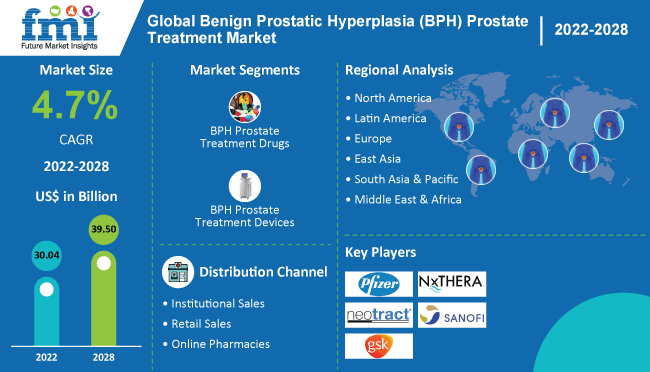 fmi
Future Market Insights

Global Benign Prostatic Hyperplasia (BPH) Prostate Treatment Market

2022-2028

Market Size

4.7%

CAGR

2022-2028

US$ in Billion

30.04

39.50

2022

2028

Market Segments

BPH Prostate Treatment Drugs

BPH Prostate Treatment Devices

Distribution Channel

• Institutional Sales
• Retail Sales
• Online Pharmacies

Regional Analysis

• North America
• Latin America
• Europe
• East Asia
• South Asia & Pacific
• Middle East & Africa

Key Players

Pfizer

NxTHERA

neotract

SANOFI

gsk